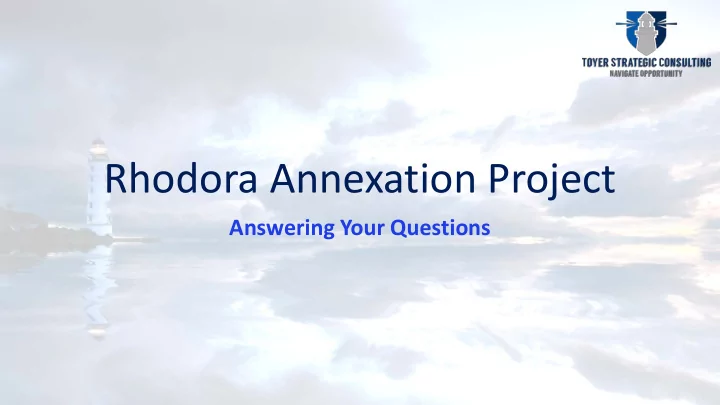 TOYER STRATEGIC CONSULTING
NAVIGATE OPPORTUNITY

Rhodora Annexation Project

Answering Your Questions